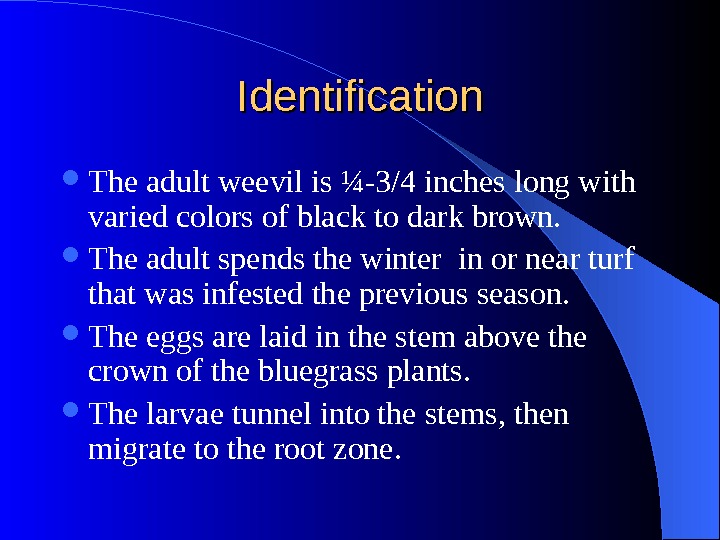 Identification

- The adult weevil is ¼-3/4 inches long with varied colors of black to dark brown.
- The adult spends the winter in or near turf that was infested the previous season.
- The eggs are laid in the stem above the crown of the bluegrass plants.
- The larvae tunnel into the stems, then migrate to the root zone.